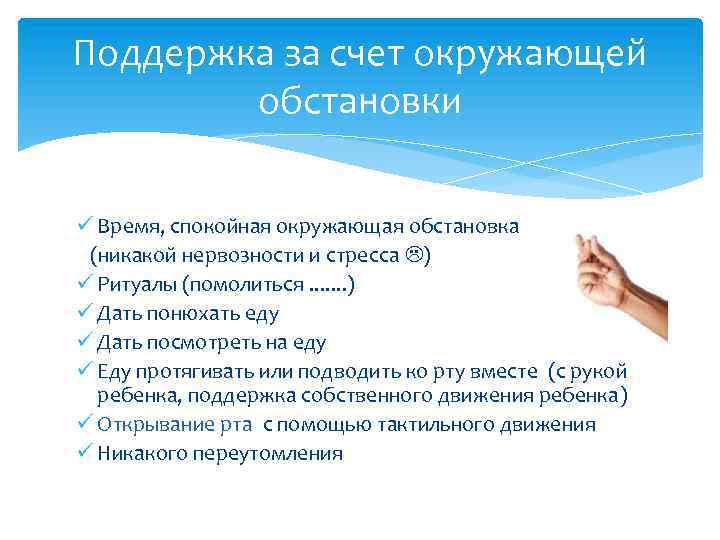 Поддержка за счет окружающей обстановки

✓ Время, спокойная окружающая обстановка (никакой нервозности и стресса ☹)
✓ Ритуалы (помолиться .......)
✓ Дать понюхать еду
✓ Дать посмотреть на еду
✓ Еду протягивать или подводить ко рту вместе (с рукой ребенка, поддержка собственного движения ребенка)
✓ Открывание рта с помощью тактильного движения
✓ Никакого переутомления